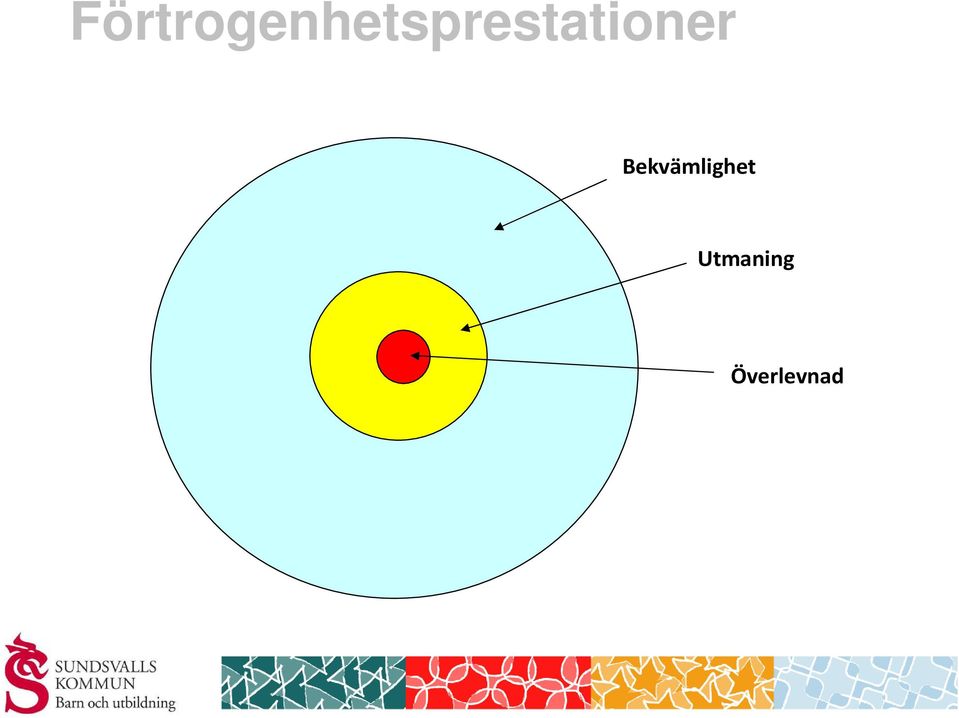 Förtrogenhetsprestationer

Bekvämlighet

Utmaning

Överlevnad

SUNDSVALLS
KOMMUN
Barn och utbildning